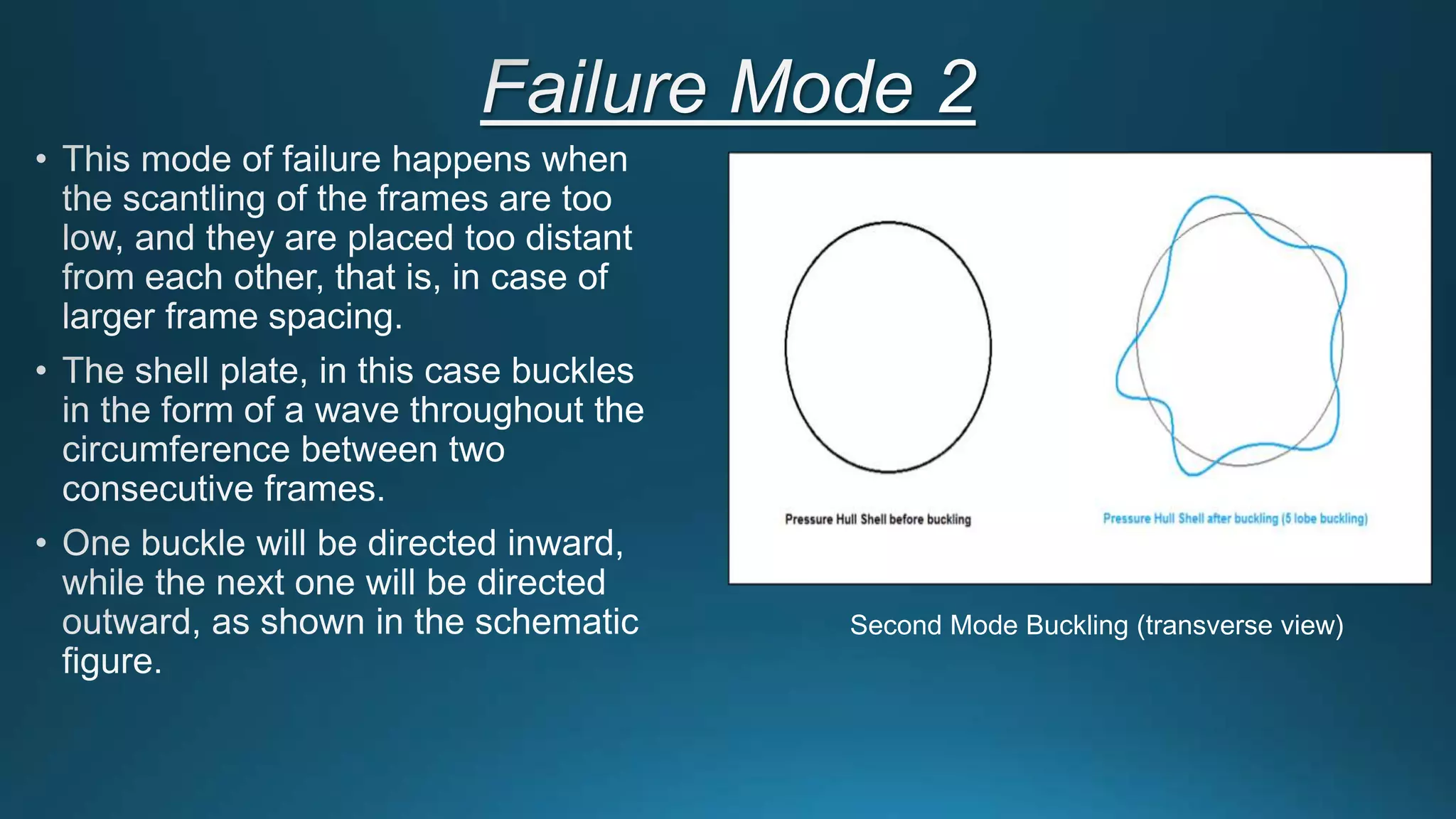 Failure Mode 2

• This mode of failure happens when the scantling of the frames are too low, and they are placed too distant from each other, that is, in case of larger frame spacing.

• The shell plate, in this case buckles in the form of a wave throughout the circumference between two consecutive frames.

• One buckle will be directed inward, while the next one will be directed outward, as shown in the schematic figure.

Pressure Hull Shell before buckling

Pressure Hull Shell after buckling (5 lobe buckling)

Second Mode Buckling (transverse view)